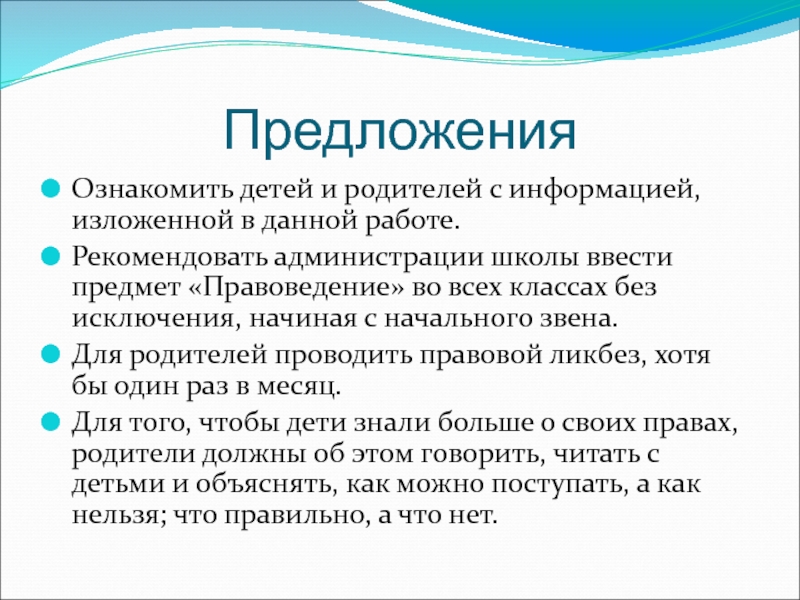 Предложения

Ознакомить детей и родителей с информацией, изложенной в данной работе.

Рекомендовать администрации школы ввести предмет «Правоведение» во всех классах без исключения, начиная с начального звена.

Для родителей проводить правовой ликбез, хотя бы один раз в месяц.

Для того, чтобы дети знали больше о своих правах, родители должны об этом говорить, читать с детьми и объяснять, как можно поступать, а как нельзя; что правильно, а что нет.